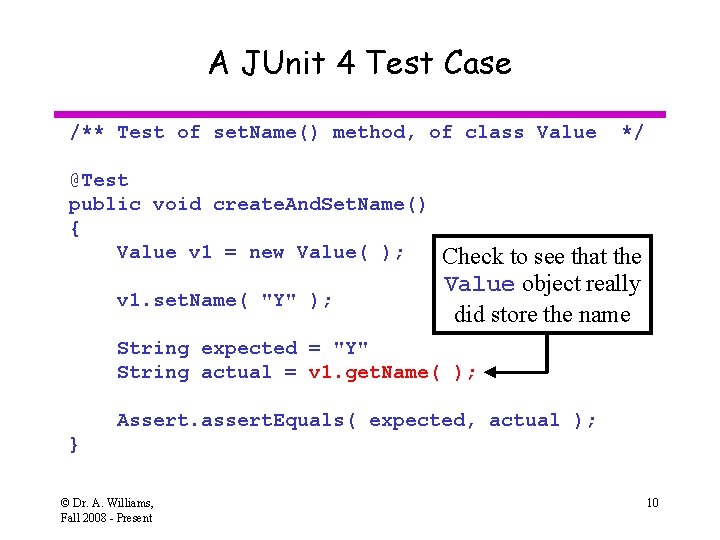 A JUnit 4 Test Case

/** Test of setName() method, of class Value */

@Test
public void createAndSetName()
{
    Value v1 = new Value( );

    v1.setName( "Y" );

    String expected = "Y"
    String actual = v1.getName( );

    Assert.assertEquals( expected, actual );
}

Check to see that the Value object really did store the name

© Dr. A. Williams, Fall 2008 - Present

10